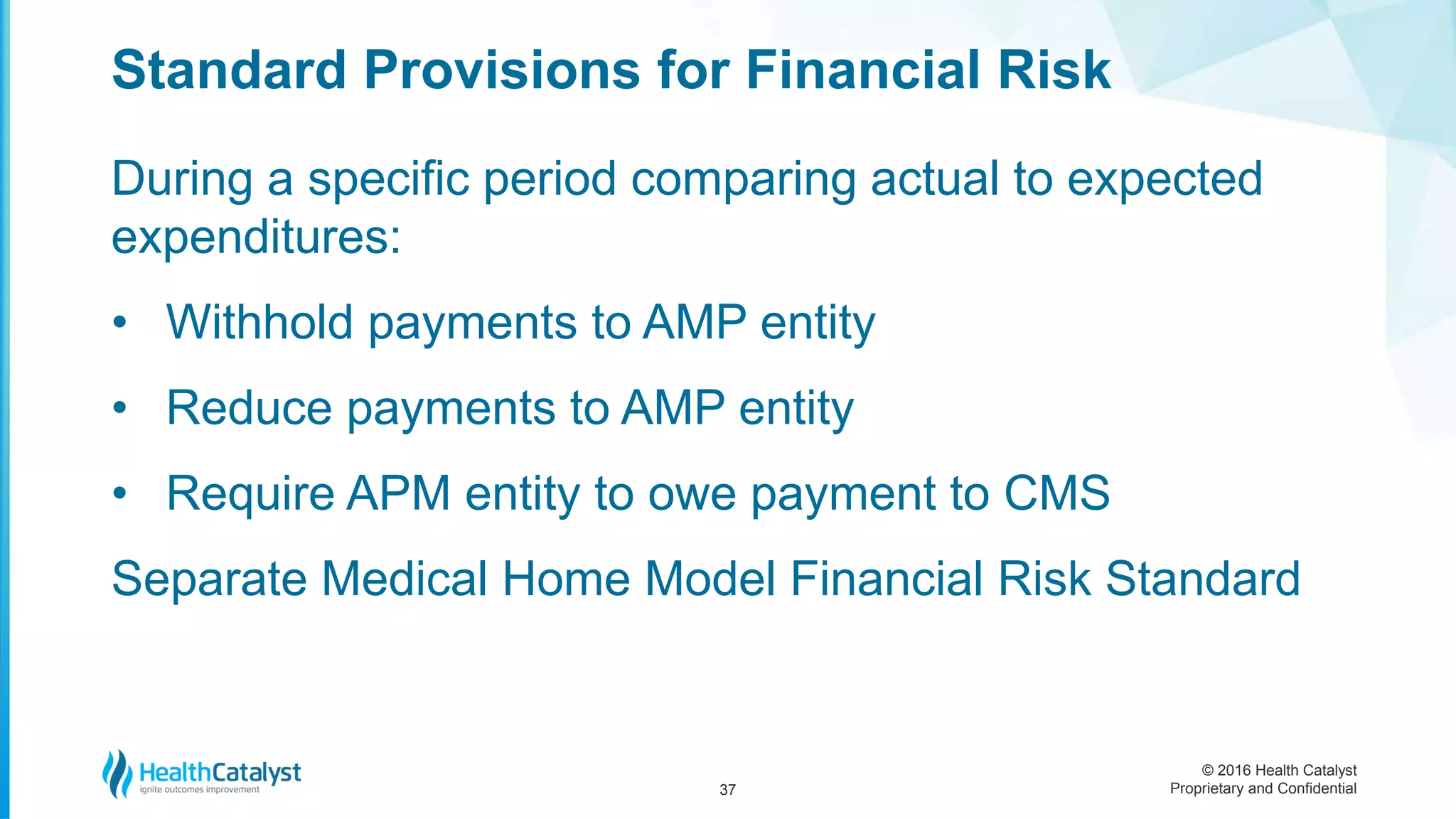 Standard Provisions for Financial Risk

During a specific period comparing actual to expected expenditures:

• Withhold payments to AMP entity
• Reduce payments to AMP entity
• Require APM entity to owe payment to CMS

Separate Medical Home Model Financial Risk Standard

HealthCatalyst
ignite outcomes improvement

37

© 2016 Health Catalyst
Proprietary and Confidential